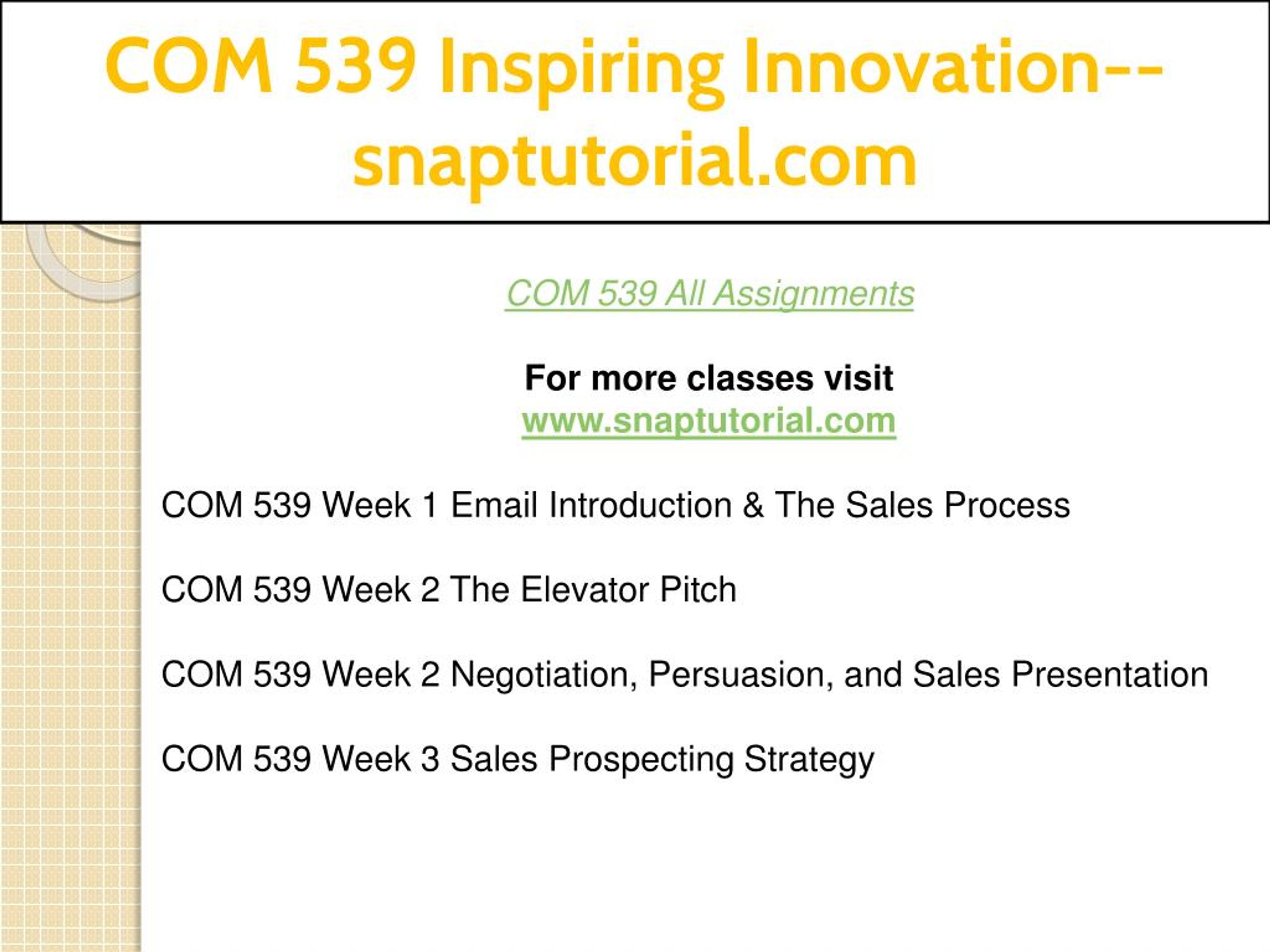 COM 539 Inspiring Innovation--snaptutorial.com

COM 539 All Assignments

For more classes visit
www.snaptutorial.com

COM 539 Week 1 Email Introduction & The Sales Process

COM 539 Week 2 The Elevator Pitch

COM 539 Week 2 Negotiation, Persuasion, and Sales Presentation

COM 539 Week 3 Sales Prospecting Strategy